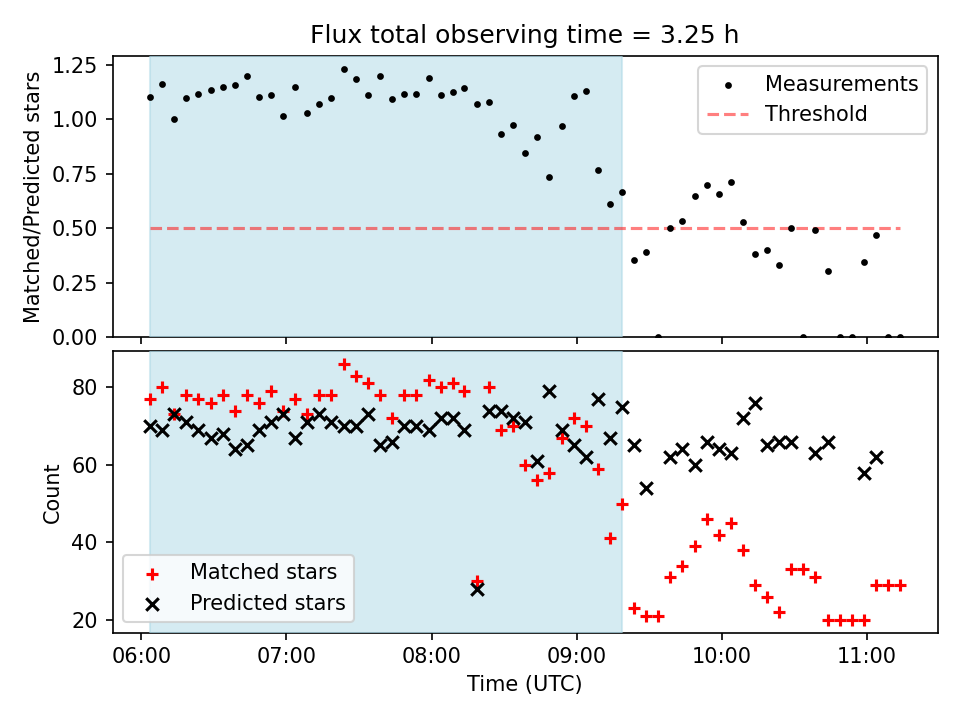 Flux total observing time = 3.25 h

Matched/Predicted stars

1.25
1.00
0.75
0.50
0.25
0.00

Measurements
Threshold

Count

80
60
40
20

Matched stars
Predicted stars

06:00
07:00
08:00
09:00
10:00
11:00

Time (UTC)